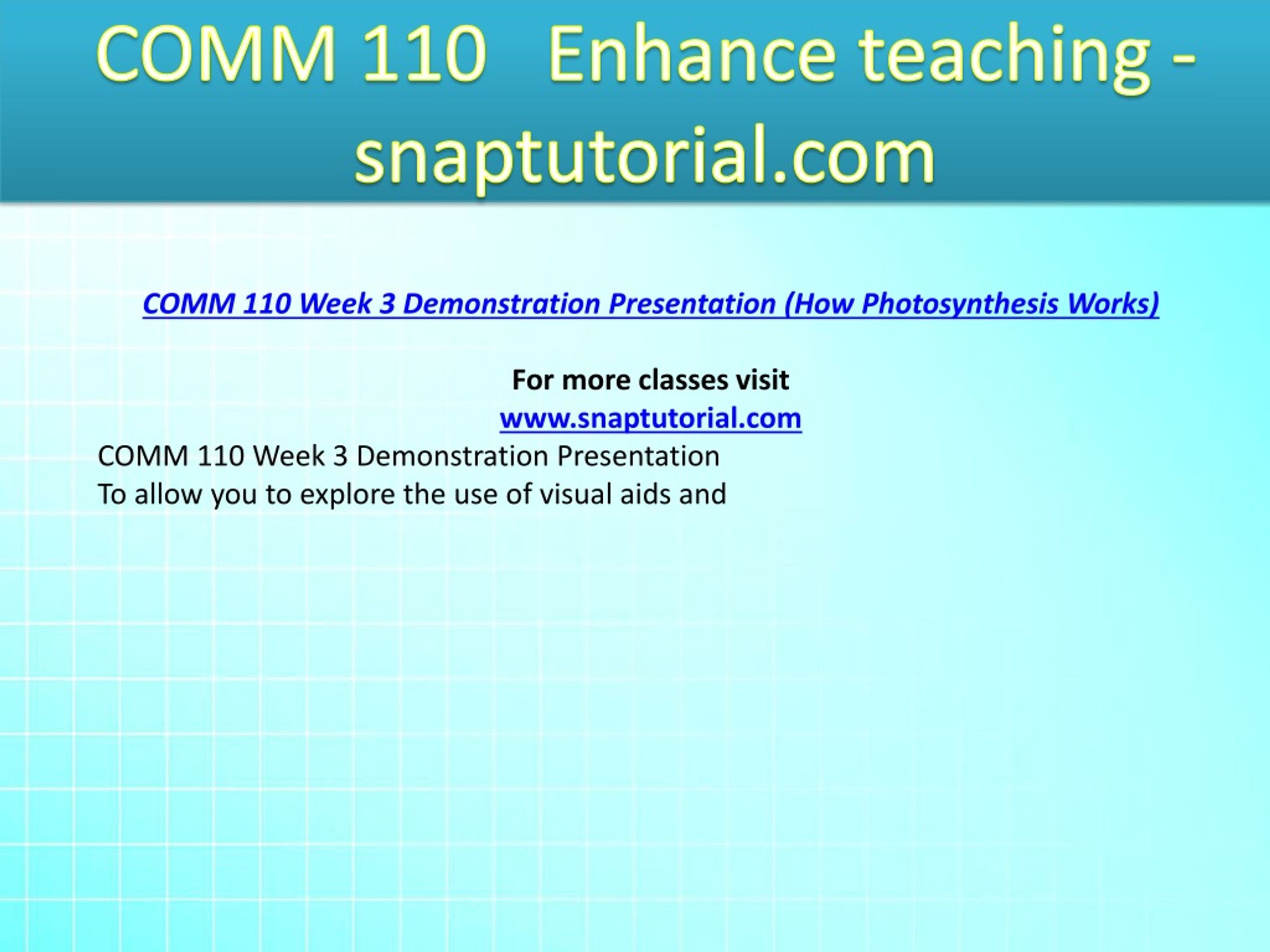 COMM 110 Enhance teaching - snaptutorial.com

COMM 110 Week 3 Demonstration Presentation (How Photosynthesis Works)

For more classes visit
www.snaptutorial.com
COMM 110 Week 3 Demonstration Presentation
To allow you to explore the use of visual aids and